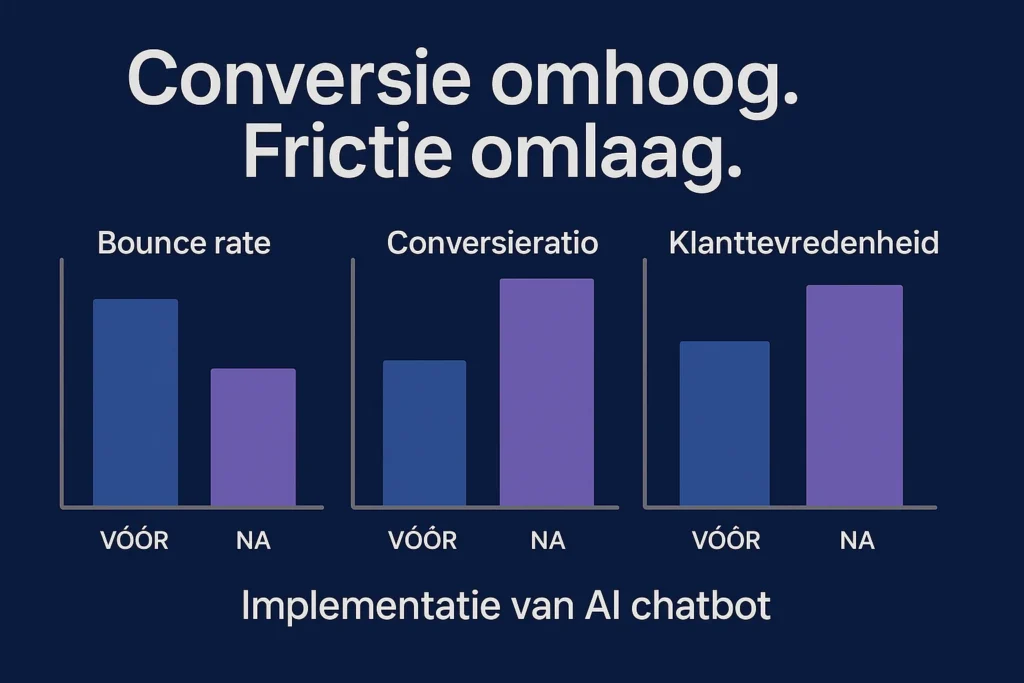 Conversie omhoog.
Frictie omlaag.

Bounce rate

VÓÓR NA

Conversieratio

VÓÓR NA

Klanttevredenheid

VÓÓR NA

Implementatie van AI chatbot